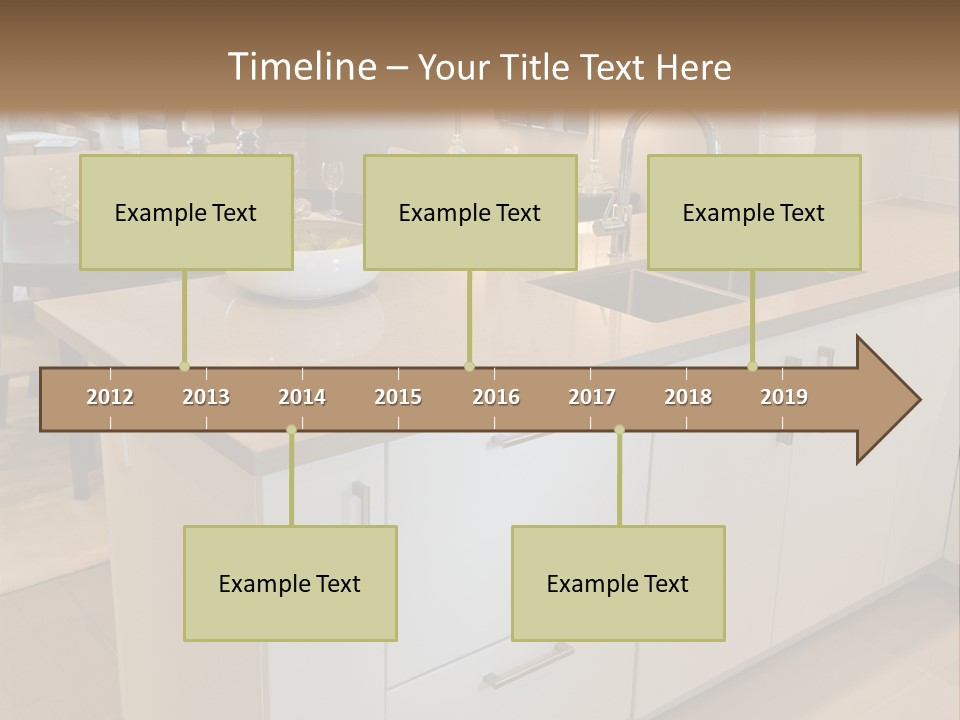 Timeline – Your Title Text Here

Example Text

Example Text

Example Text

2012 2013 2014 2015 2016 2017 2018 2019

Example Text

Example Text